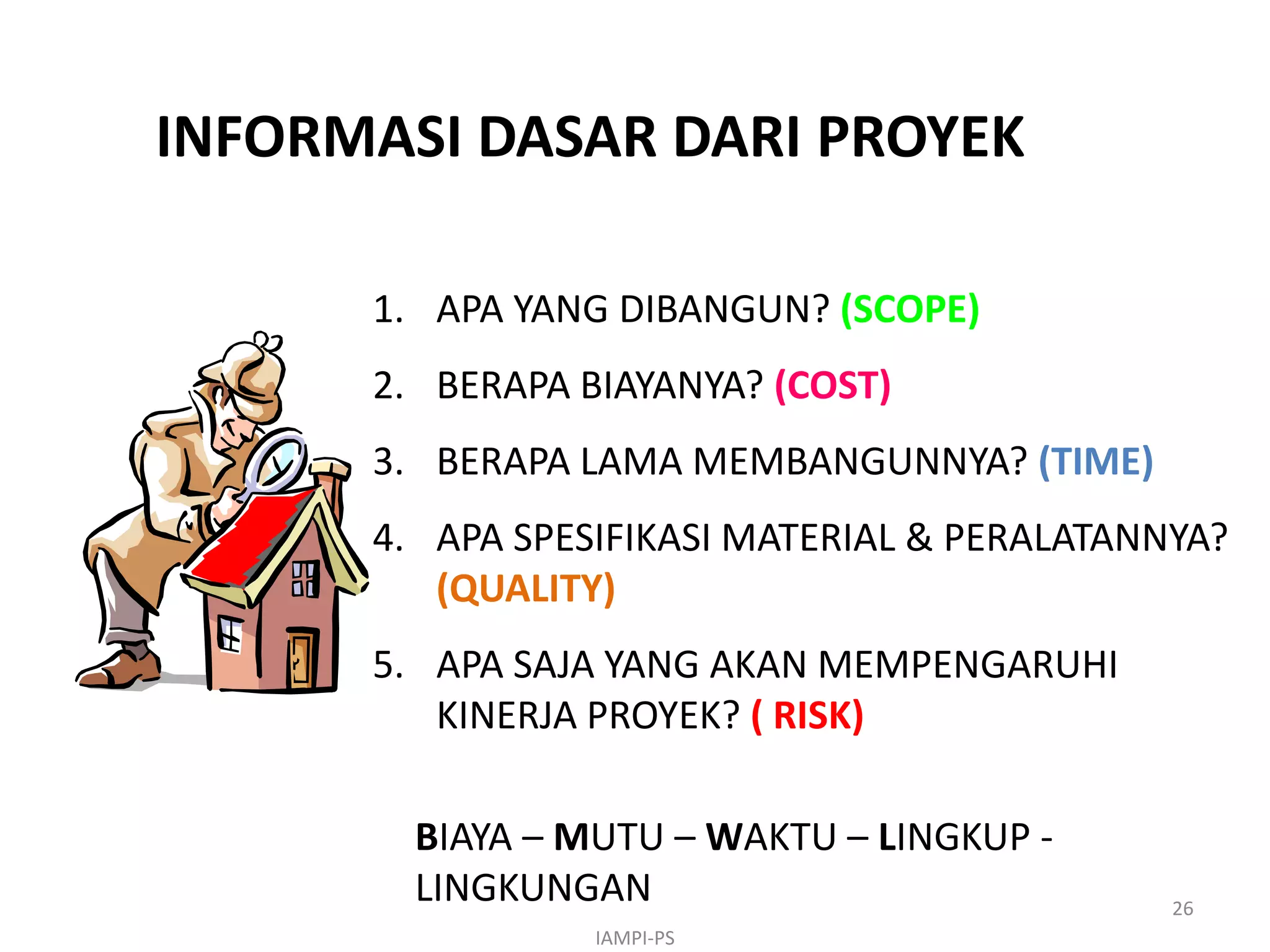 INFORMASI DASAR DARI PROYEK

1. APA YANG DIBANGUN? (SCOPE)
2. BERAPA BIAYANYA? (COST)
3. BERAPA LAMA MEMBANGUNNYA? (TIME)
4. APA SPESIFIKASI MATERIAL & PERALATANNYA? (QUALITY)
5. APA SAJA YANG AKAN MEMPENGARUHI KINERJA PROYEK? ( RISK)

BIAYA – MUTU – WAKTU – LINGKUP - LINGKUNGAN

26

IAMPI-PS